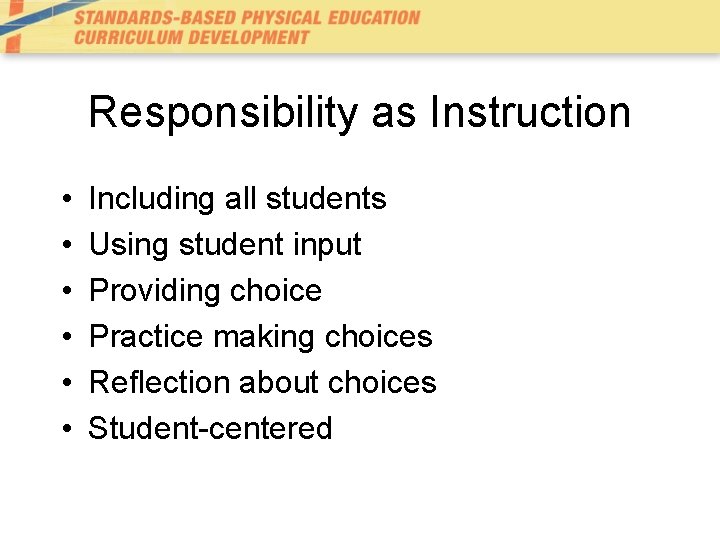 STANDARDS-BASED PHYSICAL EDUCATION
CURRICULUM DEVELOPMENT

Responsibility as Instruction

• Including all students
• Using student input
• Providing choice
• Practice making choices
• Reflection about choices
• Student-centered